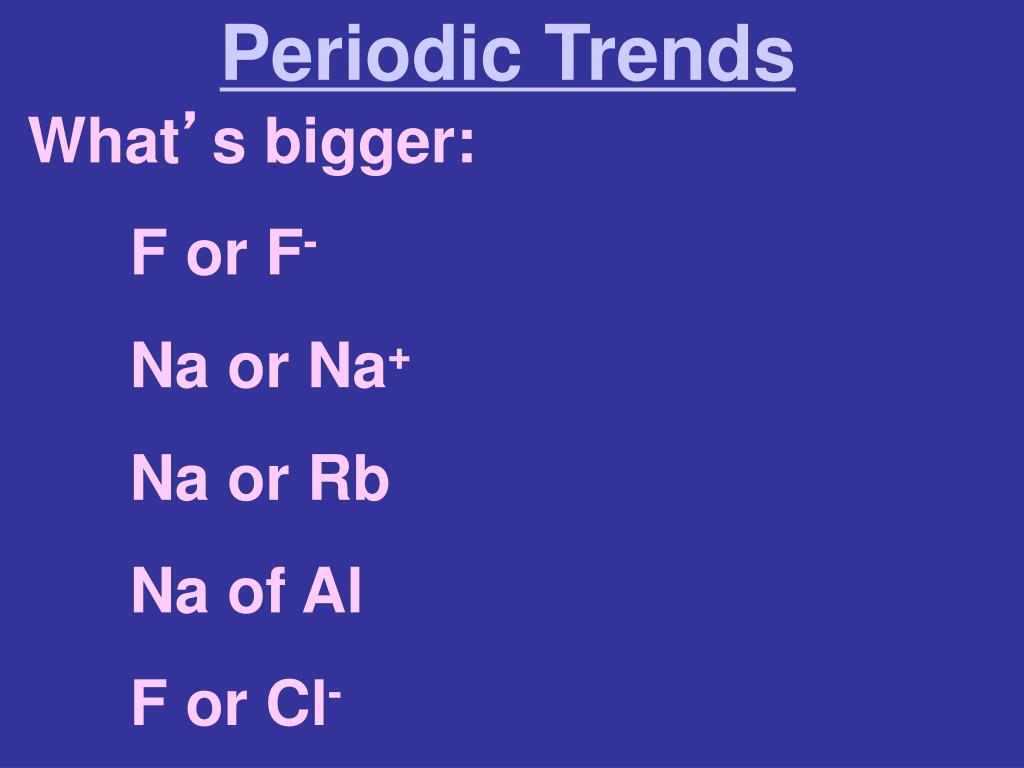 Periodic Trends

What’s bigger:

F or $F^-$

Na or $Na^+$

Na or Rb

Na of Al

F or $Cl^-$